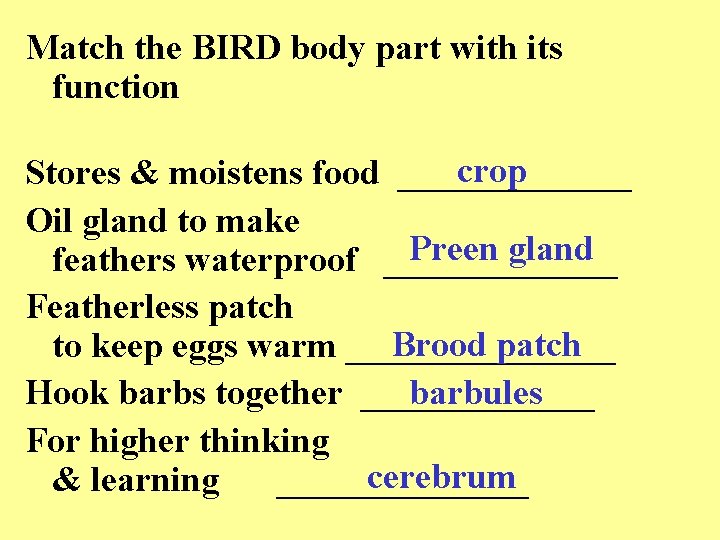 Match the BIRD body part with its function

Stores & moistens food crop

Oil gland to make feathers waterproof Preen gland

Featherless patch to keep eggs warm Brood patch

Hook barbs together barbules

For higher thinking & learning cerebrum